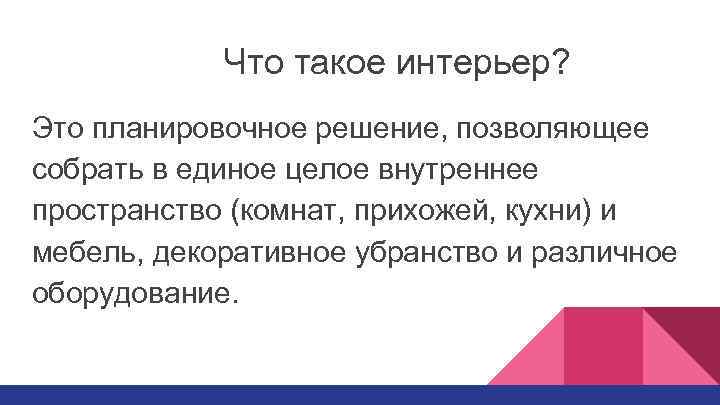 Что такое интерьер?

Это планировочное решение, позволяющее собрать в единое целое внутреннее пространство (комнат, прихожей, кухни) и мебель, декоративное убранство и различное оборудование.